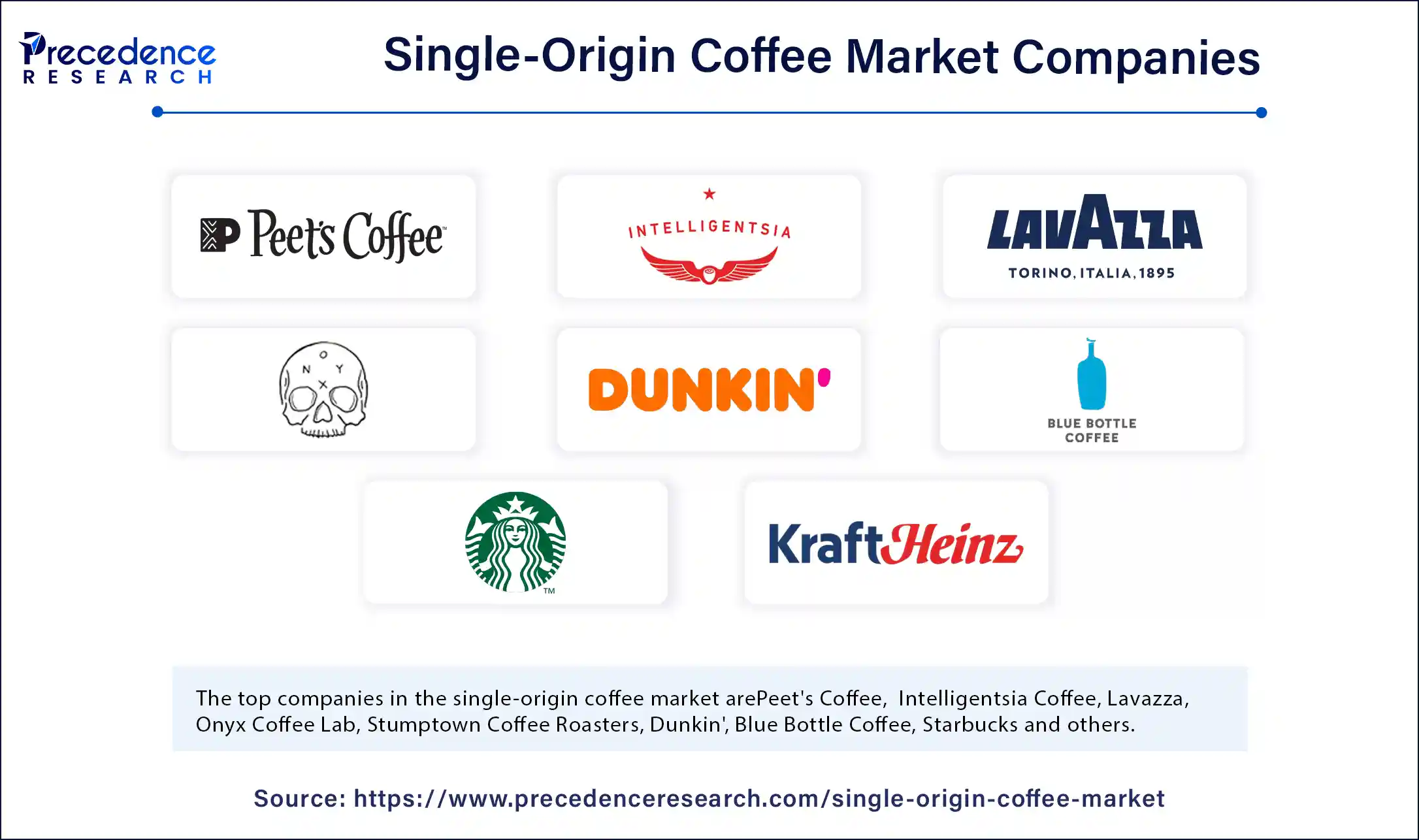 Precedence RESEARCH

Single-Origin Coffee Market Companies

Peet's Coffee™

INTELLIGENTSIA

LAVAZZA
TORINO, ITALIA, 1895

O
N Y
X

DUNKIN'

BLUE BOTTLE COFFEE

™

KraftHeinz

The top companies in the single-origin coffee market arePeet's Coffee, Intelligentsia Coffee, Lavazza, Onyx Coffee Lab, Stumptown Coffee Roasters, Dunkin', Blue Bottle Coffee, Starbucks and others.

Source: https://www.precedenceresearch.com/single-origin-coffee-market